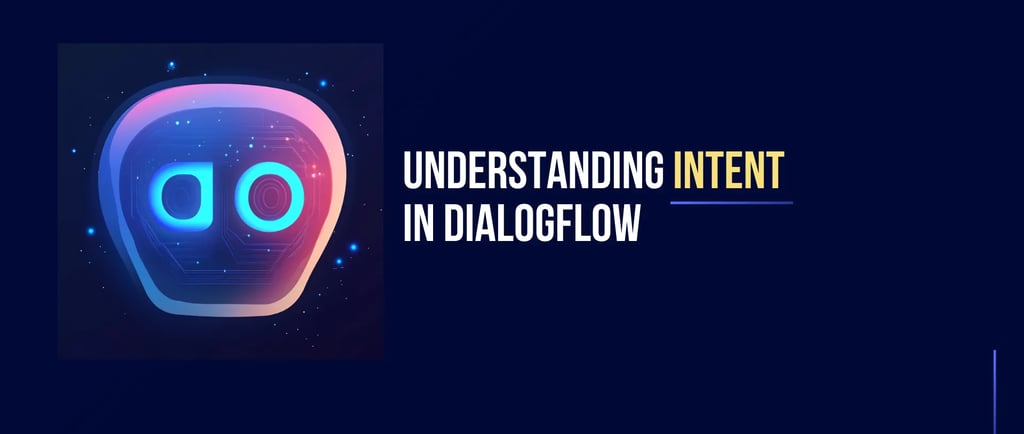 UNDERSTANDING INTENT IN DIALOGFLOW